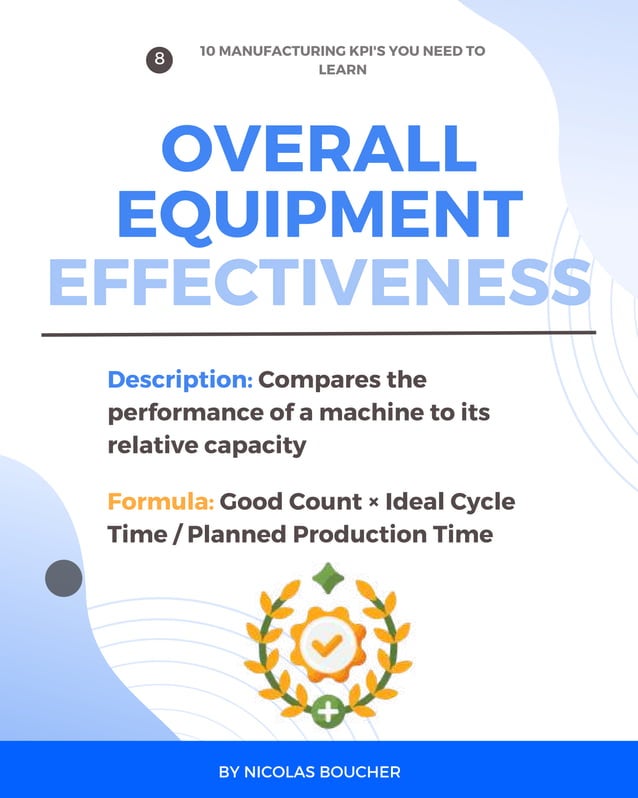 8

10 MANUFACTURING KPI'S YOU NEED TO LEARN

OVERALL EQUIPMENT EFFECTIVENESS

Description: Compares the performance of a machine to its relative capacity

Formula: Good Count × Ideal Cycle Time / Planned Production Time

BY NICOLAS BOUCHER